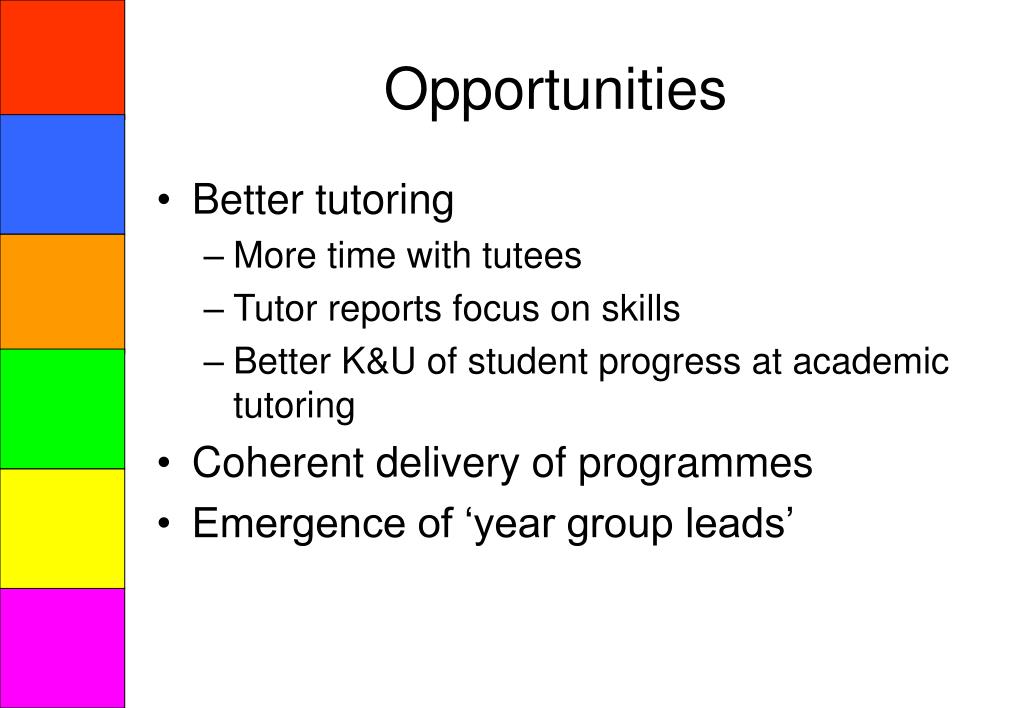 Opportunities

• Better tutoring
– More time with tutees
– Tutor reports focus on skills
– Better K&U of student progress at academic tutoring
• Coherent delivery of programmes
• Emergence of ‘year group leads’